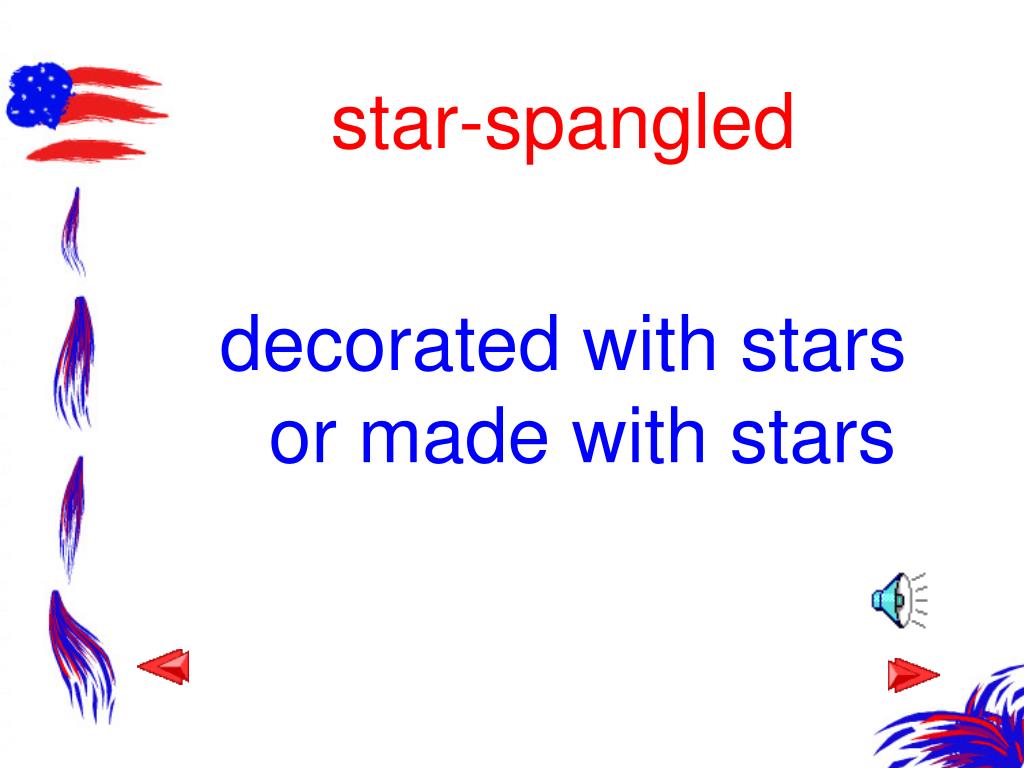 star-spangled

decorated with stars or made with stars